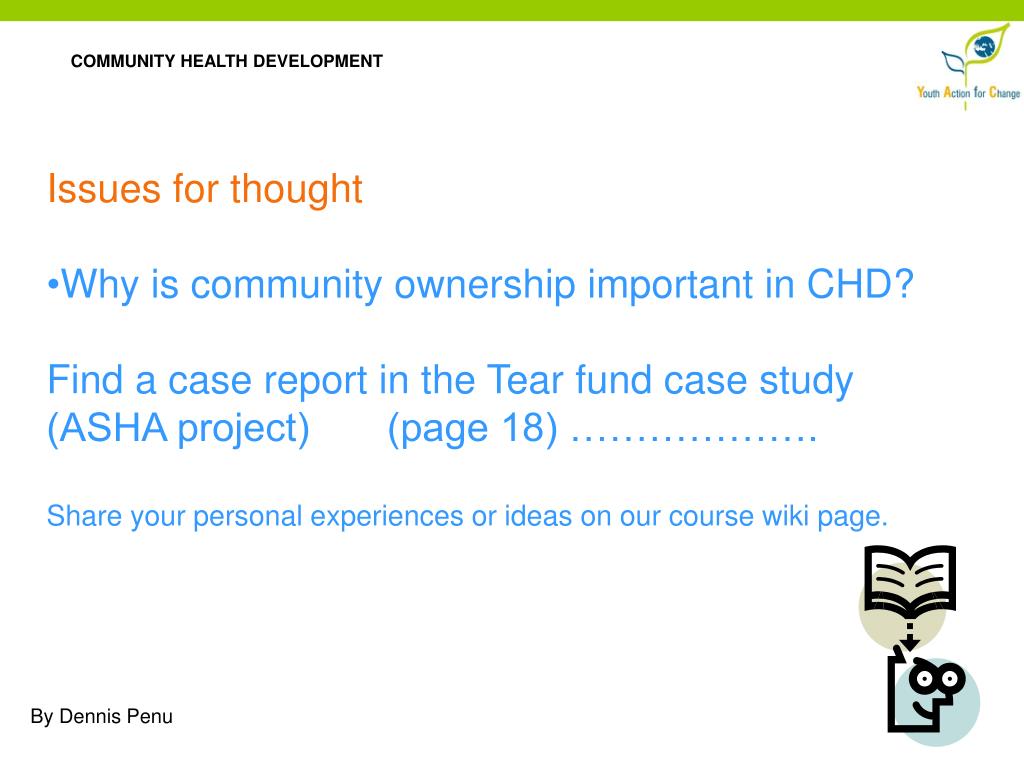 COMMUNITY HEALTH DEVELOPMENT

Youth Action for Change

Issues for thought

•Why is community ownership important in CHD?

Find a case report in the Tear fund case study (ASHA project) (page 18) ……………….

Share your personal experiences or ideas on our course wiki page.

By Dennis Penu